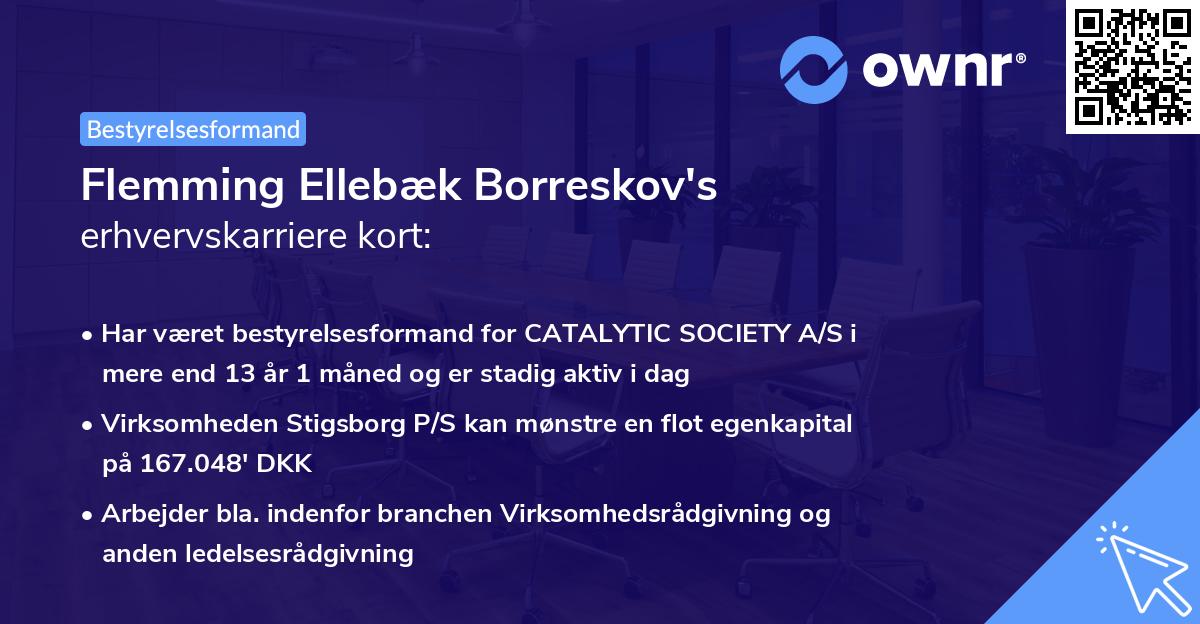 ownr®

Bestyrelsesformand

Flemming Ellebæk Borreskov's
erhvervskarriere kort:

• Har været bestyrelsesformand for CATALYTIC SOCIETY A/S i mere end 13 år 1 måned og er stadig aktiv i dag

• Virksomheden Stigsborg P/S kan mønstre en flot egenkapital på 167.048' DKK

• Arbejder bla. indenfor branchen Virksomhedsrådgivning og anden ledelsesrådgivning